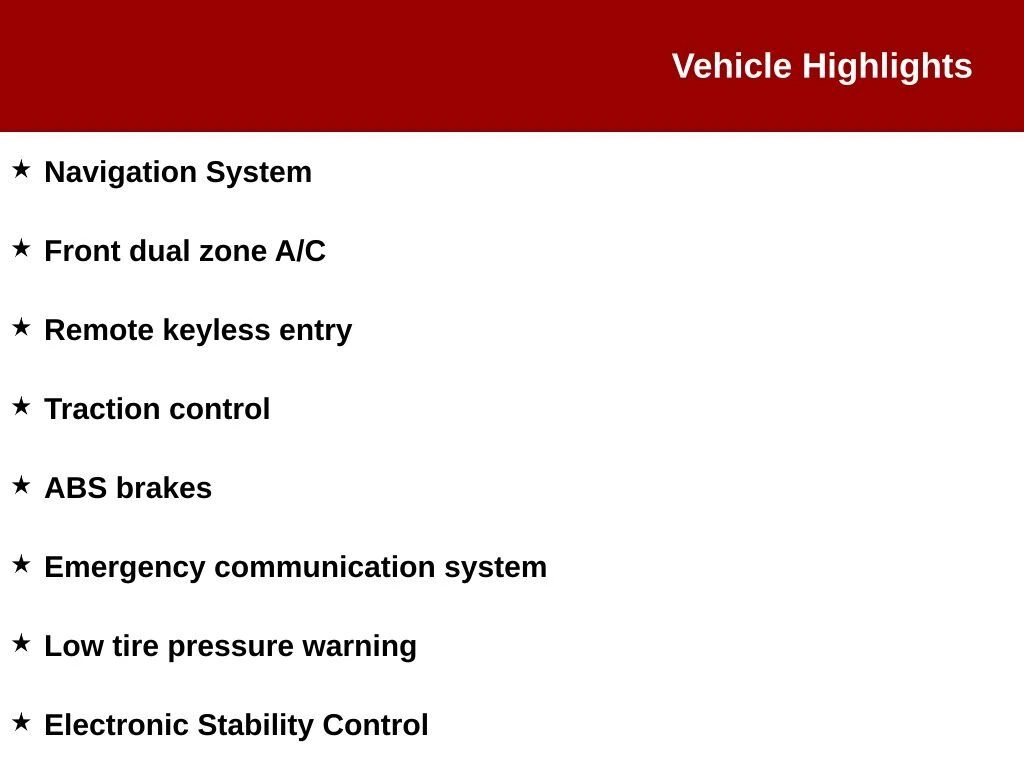 Vehicle Highlights

★ Navigation System

★ Front dual zone A/C

★ Remote keyless entry

★ Traction control

★ ABS brakes

★ Emergency communication system

★ Low tire pressure warning

★ Electronic Stability Control